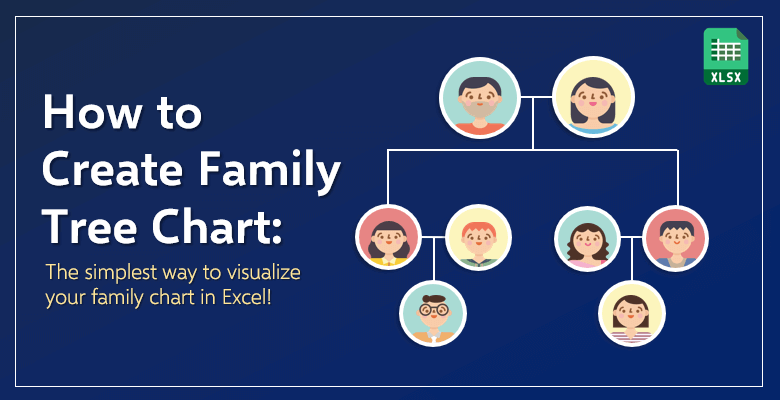 How to Create Family Tree Chart:

The simplest way to visualize your family chart in Excel!

XLSX